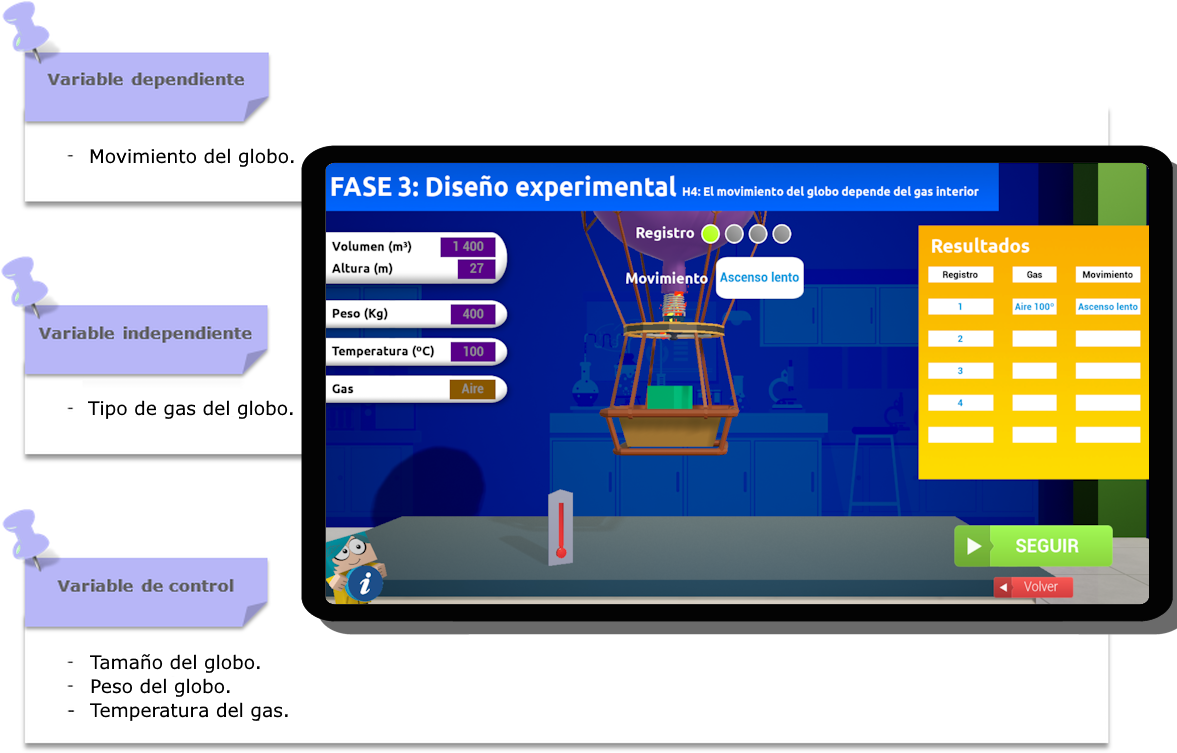 Variable dependiente

- Movimiento del globo.

Variable independiente

- Tipo de gas del globo.

Variable de control

- Tamaño del globo.
- Peso del globo.
- Temperatura del gas.

FASE 3: Diseño experimental H4: El movimiento del globo depende del gas interior

Volumen ($m^3$) 1 400
Altura (m) 27
Peso (Kg) 400
Temperatura (ºC) 100
Gas Aire

Registro

Movimiento Ascenso lento

Resultados

| Registro | Gas | Movimiento |
|---|---|---|
| 1 | Aire 100º | Ascenso lento |
| 2 | | |
| 3 | | |
| 4 | | |
| | | |

SEGUIR

Volver

i